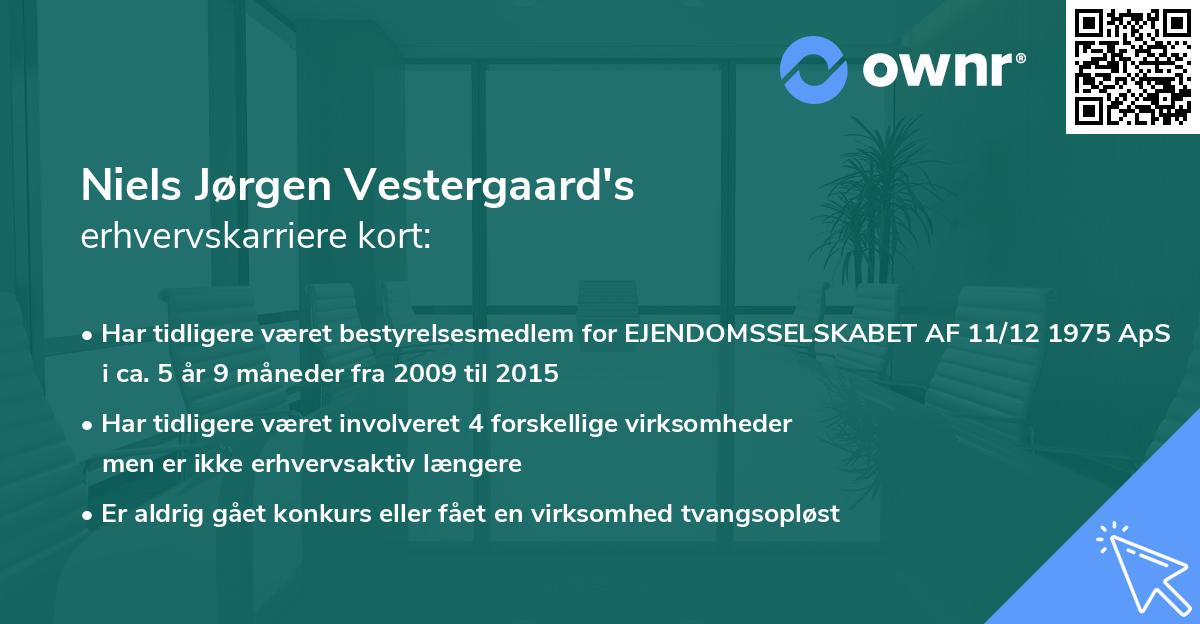 ownr®

Niels Jørgen Vestergaard's
erhvervskarriere kort:

• Har tidligere været bestyrelsesmedlem for EJENDOMSSELSKABET AF 11/12 1975 ApS i ca. 5 år 9 måneder fra 2009 til 2015

• Har tidligere været involveret 4 forskellige virksomheder men er ikke erhvervsaktiv længere

• Er aldrig gået konkurs eller fået en virksomhed tvangsopløst